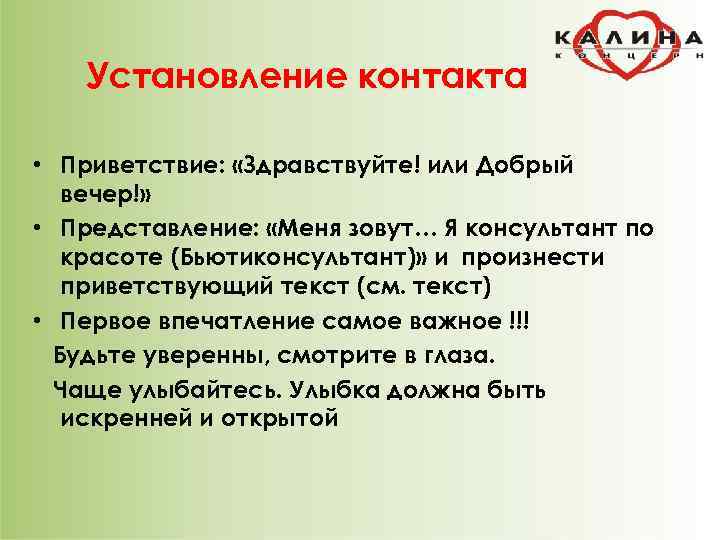 КАЛИНА
КОНЦЕРН

Установление контакта

• Приветствие: «Здравствуйте! или Добрый вечер!»
• Представление: «Меня зовут… Я консультант по красоте (Бьютиконсультант)» и произнести приветствующий текст (см. текст)
• Первое впечатление самое важное !!!
Будьте уверенны, смотрите в глаза.
Чаще улыбайтесь. Улыбка должна быть искренней и открытой